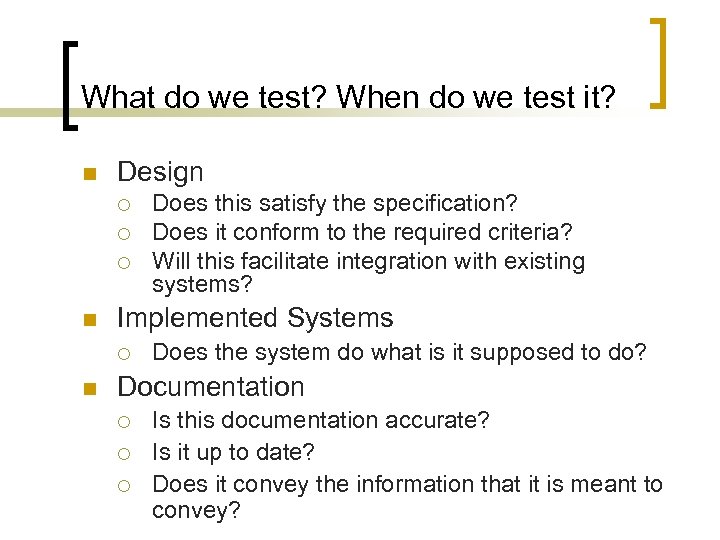 What do we test? When do we test it?

- Design
  - Does this satisfy the specification?
  - Does it conform to the required criteria?
  - Will this facilitate integration with existing systems?
- Implemented Systems
  - Does the system do what is it supposed to do?
- Documentation
  - Is this documentation accurate?
  - Is it up to date?
  - Does it convey the information that it is meant to convey?